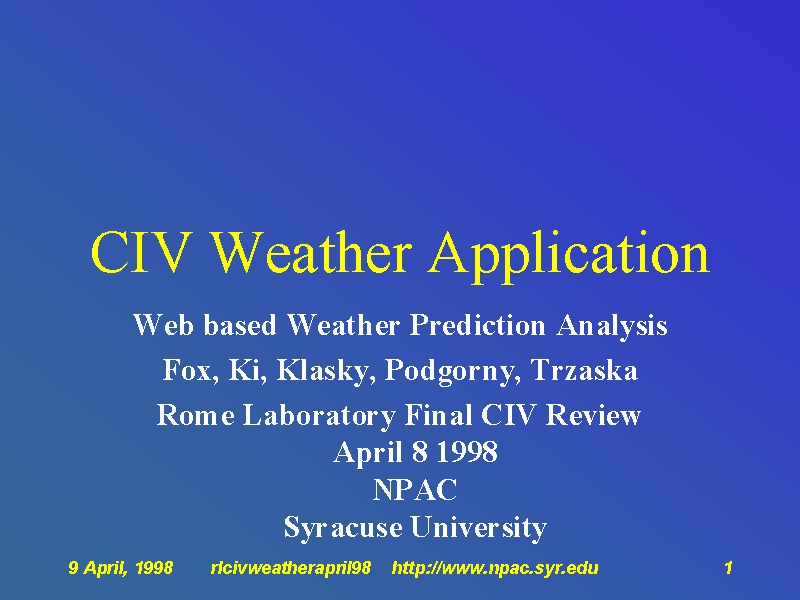 CIV Weather Application

Web based Weather Prediction Analysis

Fox, Ki, Klasky, Podgorny, Trzaska

Rome Laboratory Final CIV Review
April 8 1998
NPAC
Syracuse University

9 April, 1998 rlcivweatherapril98 http://www.npac.syr.edu 1